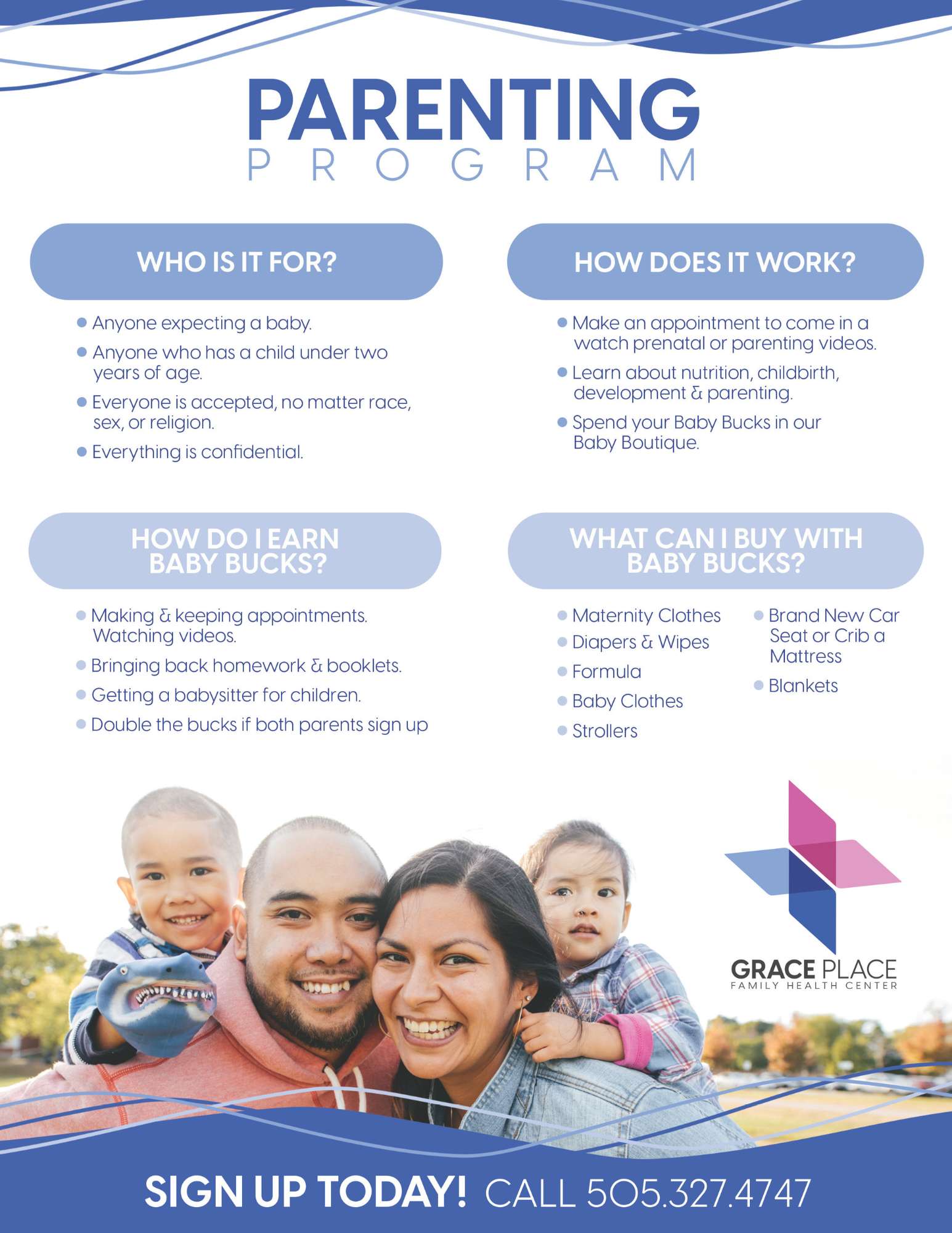 PARENTING
PROGRAM

WHO IS IT FOR?

- Anyone expecting a baby.
- Anyone who has a child under two years of age.
- Everyone is accepted, no matter race, sex, or religion.
- Everything is confidential.

HOW DOES IT WORK?

- Make an appointment to come in a watch prenatal or parenting videos.
- Learn about nutrition, childbirth, development & parenting.
- Spend your Baby Bucks in our Baby Boutique.

HOW DO I EARN BABY BUCKS?

- Making & keeping appointments. Watching videos.
- Bringing back homework & booklets.
- Getting a babysitter for children.
- Double the bucks if both parents sign up

WHAT CAN I BUY WITH BABY BUCKS?

- Maternity Clothes
- Diapers & Wipes
- Formula
- Baby Clothes
- Strollers
- Brand New Car Seat or Crib a Mattress
- Blankets

GRACE PLACE
FAMILY HEALTH CENTER

SIGN UP TODAY! CALL 505.327.4747